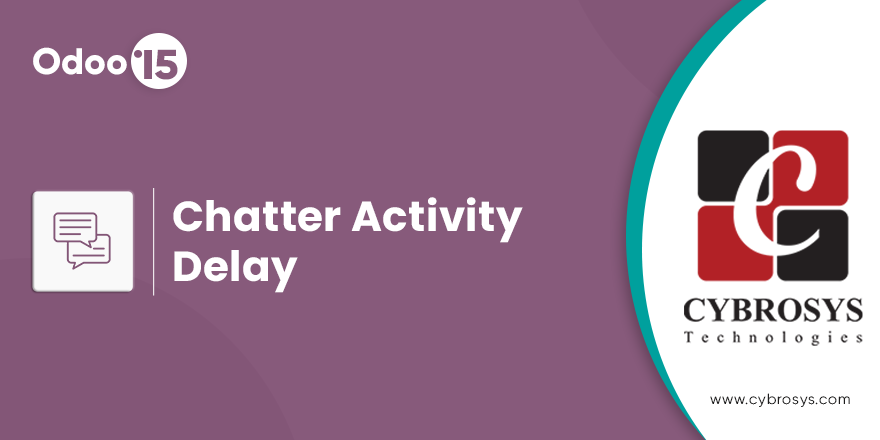 Odoo 15

Chatter Activity Delay

C

CYBROSYS
Technologies

www.cybrosys.com